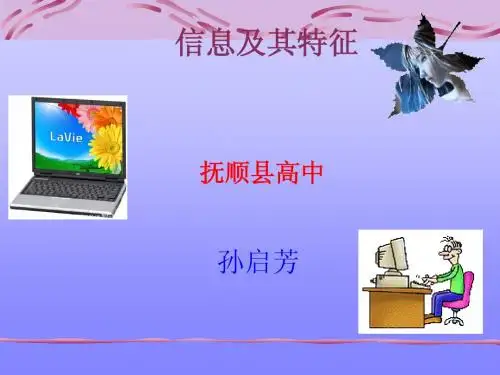 信息及其特征

LaVie

抚顺县高中

孙启芳